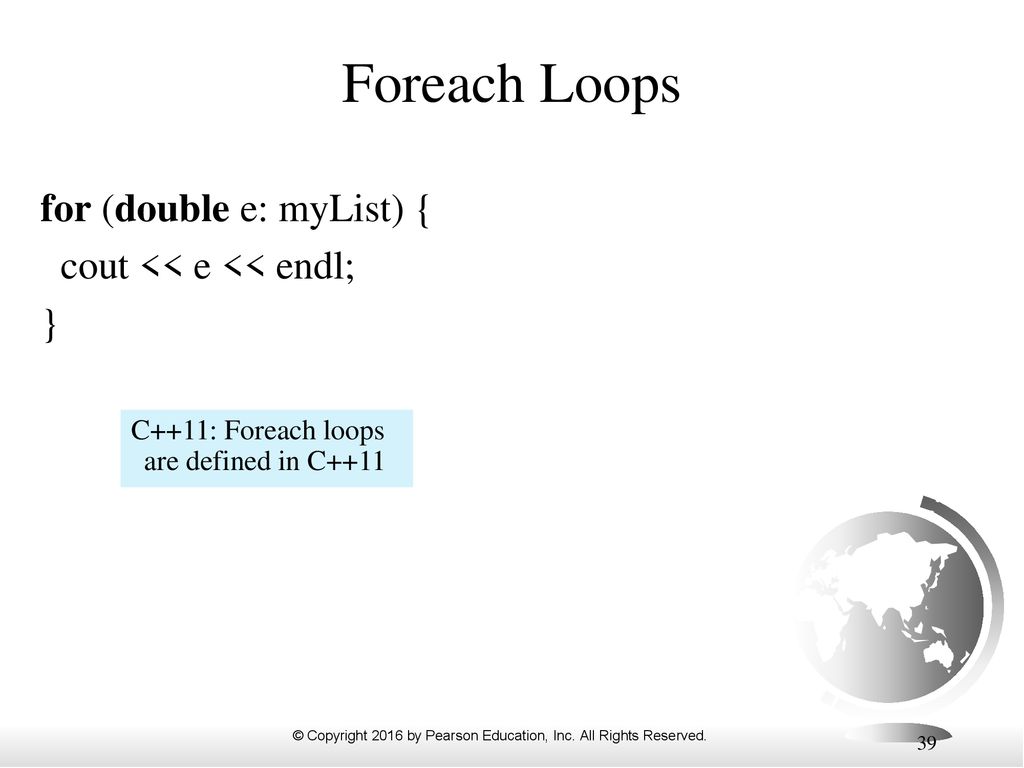 Foreach Loops

for (double e: myList) {
  cout << e << endl;
}

C++11: Foreach loops are defined in C++11

© Copyright 2016 by Pearson Education, Inc. All Rights Reserved.

39